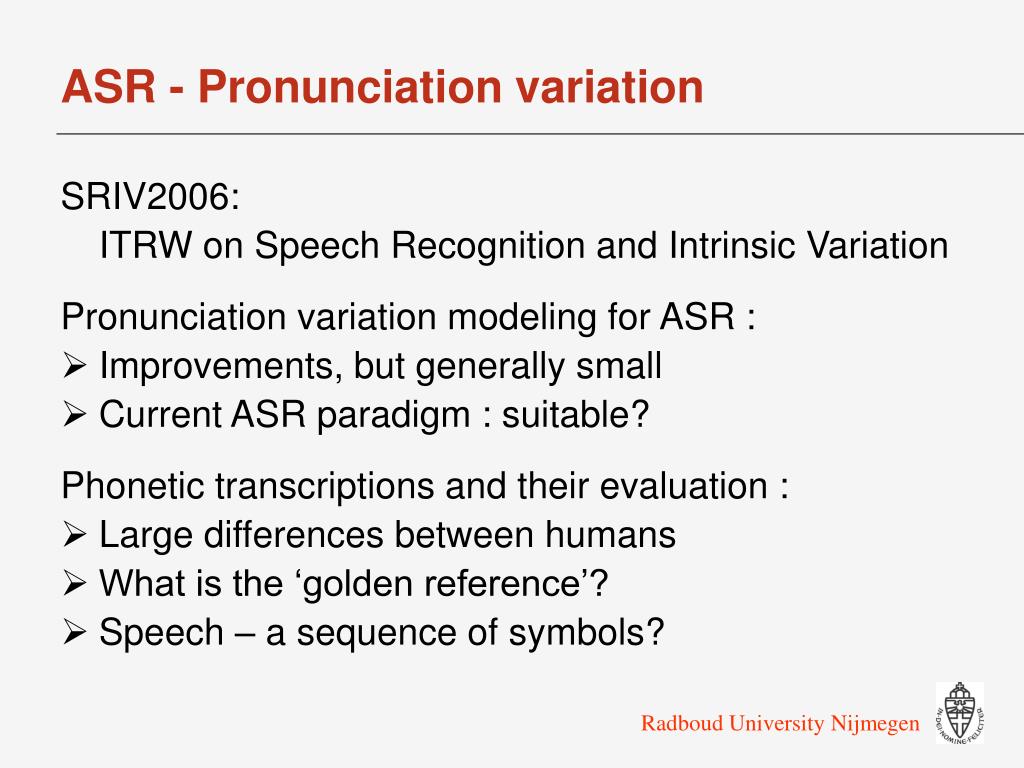 ASR - Pronunciation variation

SRIV2006:
ITRW on Speech Recognition and Intrinsic Variation

Pronunciation variation modeling for ASR :
➢ Improvements, but generally small
➢ Current ASR paradigm : suitable?

Phonetic transcriptions and their evaluation :
➢ Large differences between humans
➢ What is the ‘golden reference’?
➢ Speech – a sequence of symbols?

Radboud University Nijmegen

IN DEI NOMINE FELICITER